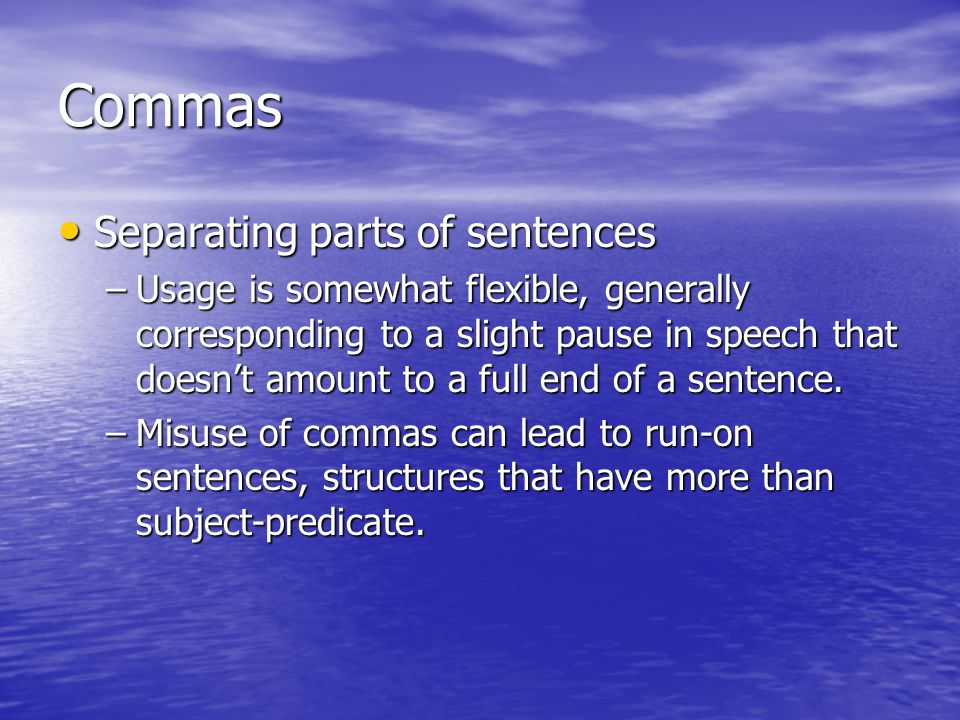 Commas

• Separating parts of sentences
– Usage is somewhat flexible, generally corresponding to a slight pause in speech that doesn’t amount to a full end of a sentence.
– Misuse of commas can lead to run-on sentences, structures that have more than subject-predicate.